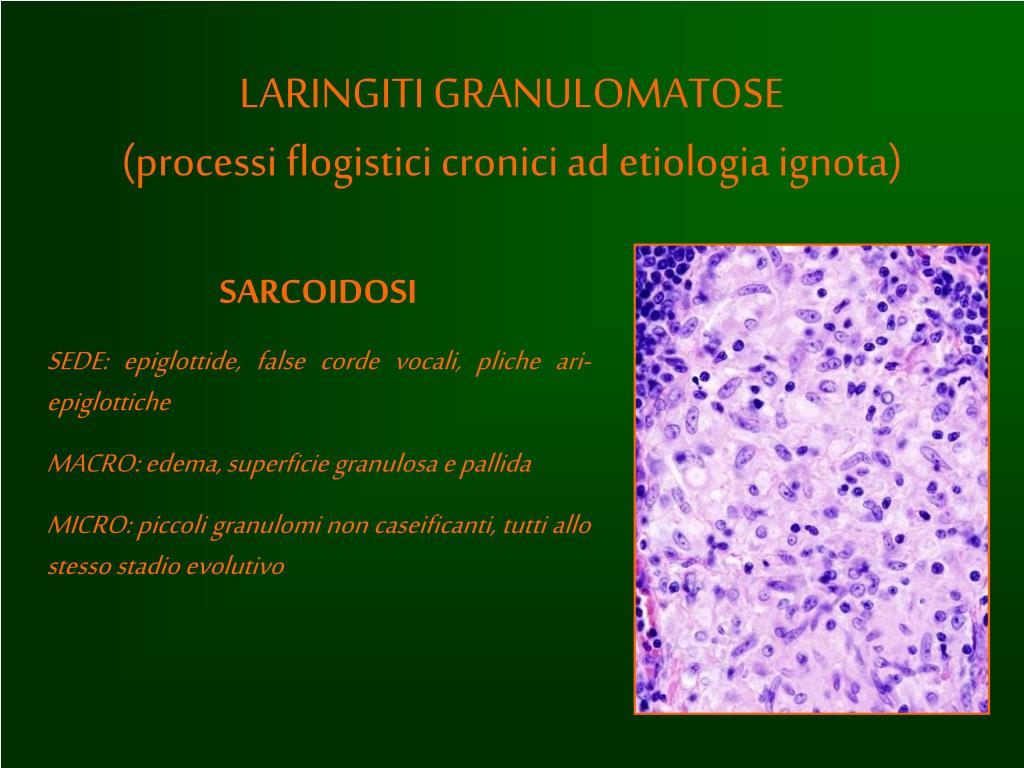 LARINGITI GRANULOMATOSE
(processi flogistici cronici ad etiologia ignota)

SARCOIDOSI

SEDE: epiglottide, false corde vocali, pliche ari-epiglottiche

MACRO: edema, superficie granulosa e pallida

MICRO: piccoli granulomi non caseificanti, tutti allo stesso stadio evolutivo